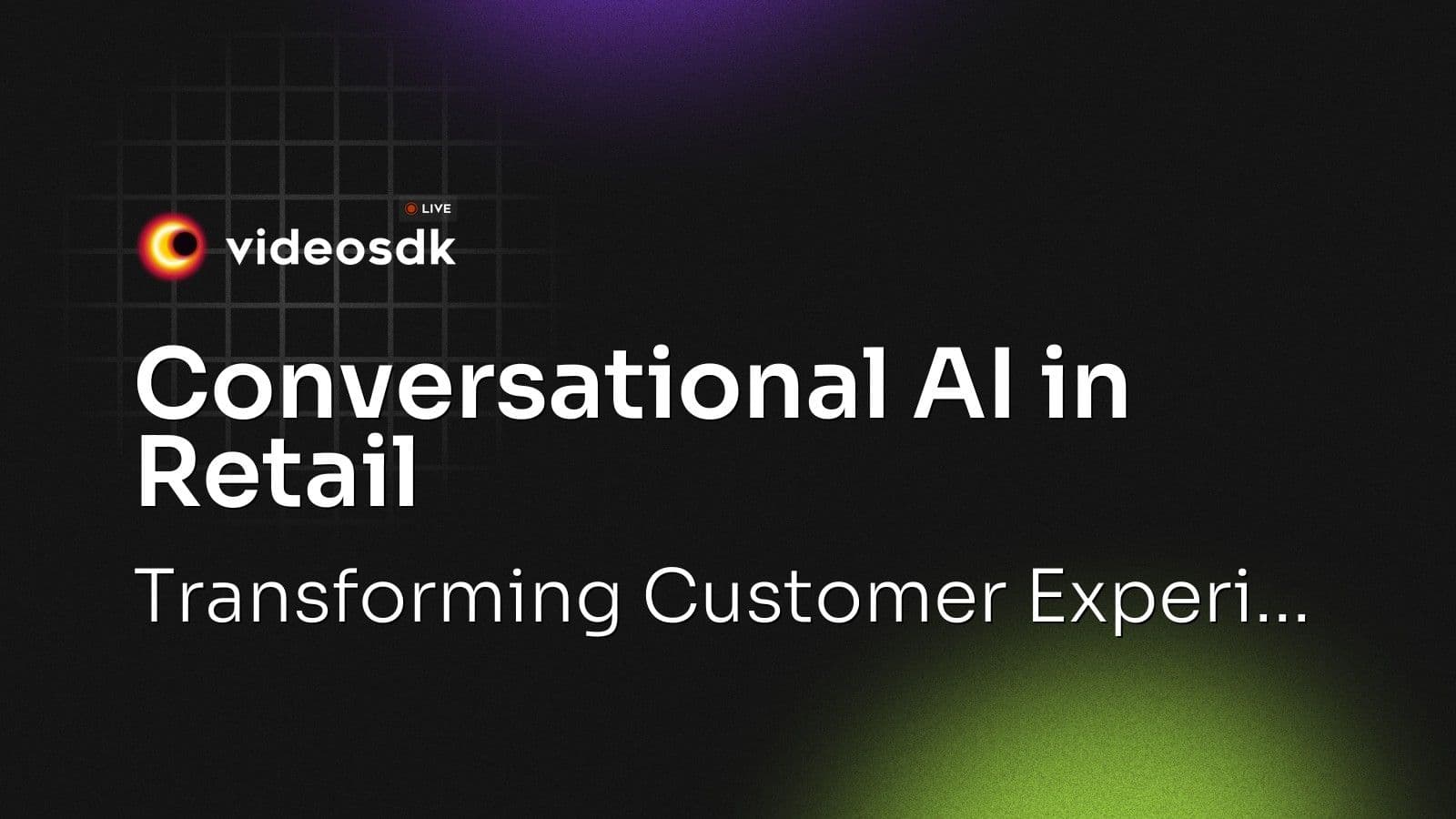 LIVE
videosdk

Conversational AI in Retail

Transforming Customer Experi...